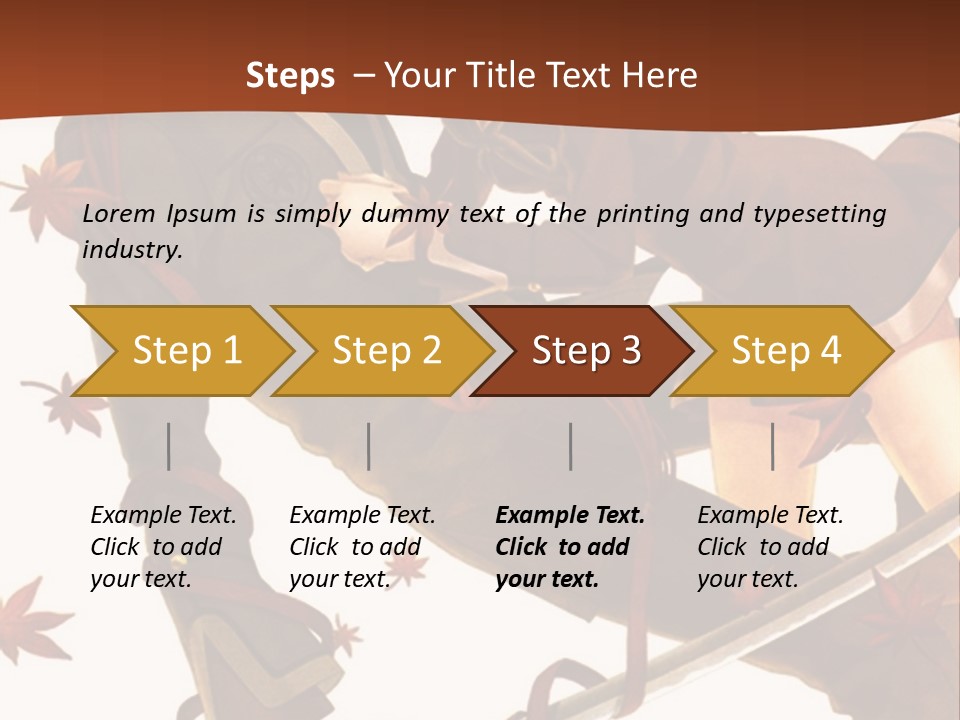 Steps – Your Title Text Here

Lorem Ipsum is simply dummy text of the printing and typesetting industry.

Step 1

Step 2

Step 3

Step 4

Example Text. Click to add your text.

Example Text. Click to add your text.

Example Text. Click to add your text.

Example Text. Click to add your text.